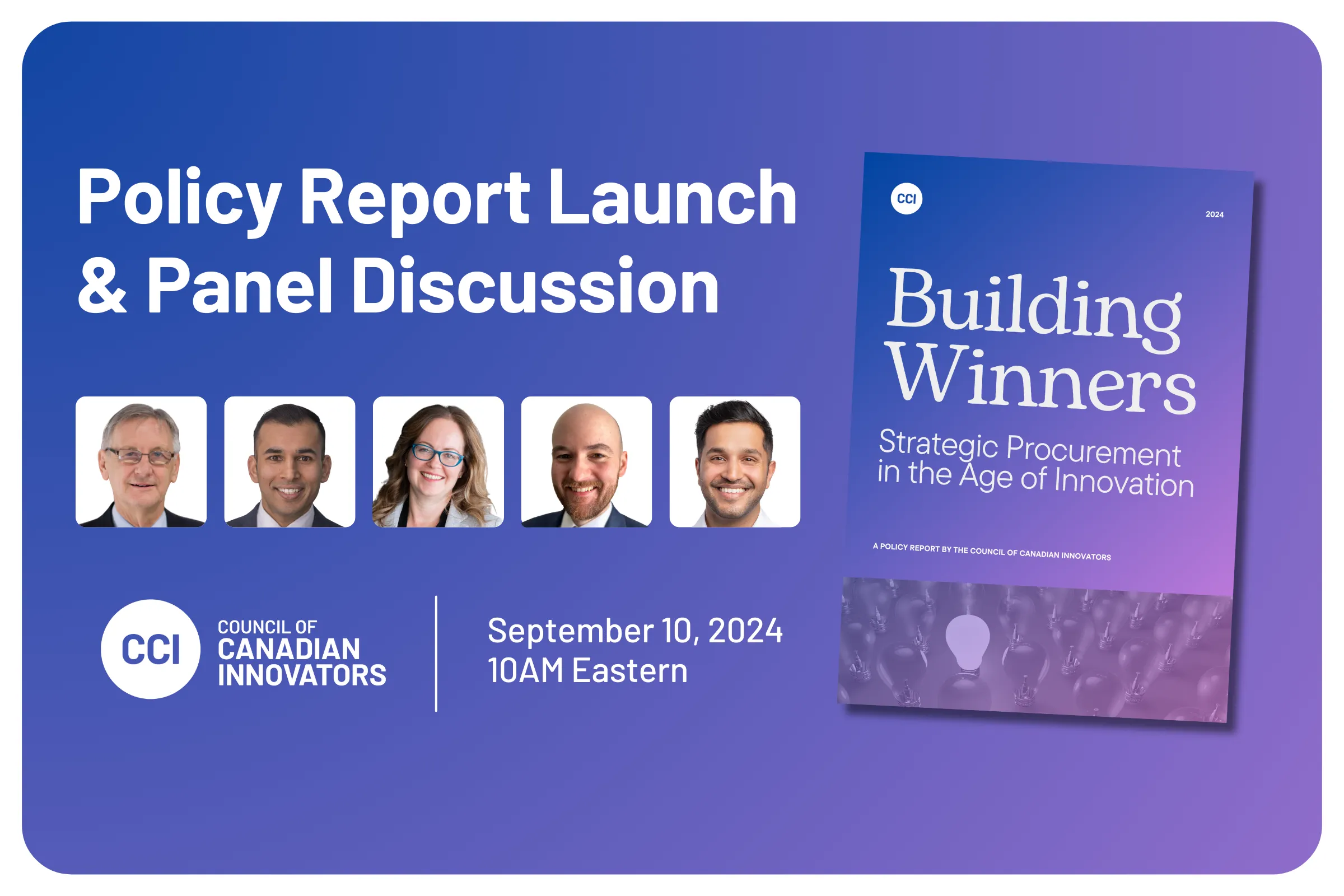 Policy Report Launch & Panel Discussion

CCI COUNCIL OF CANADIAN INNOVATORS

September 10, 2024
10AM Eastern

CCI

2024

Building Winners

Strategic Procurement in the Age of Innovation

A POLICY REPORT BY THE COUNCIL OF CANADIAN INNOVATORS